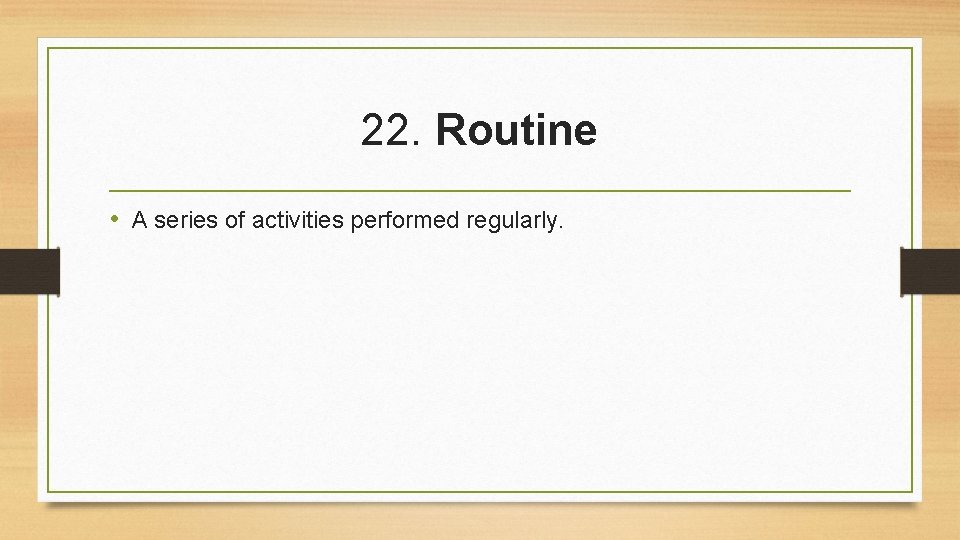 22. Routine

• A series of activities performed regularly.